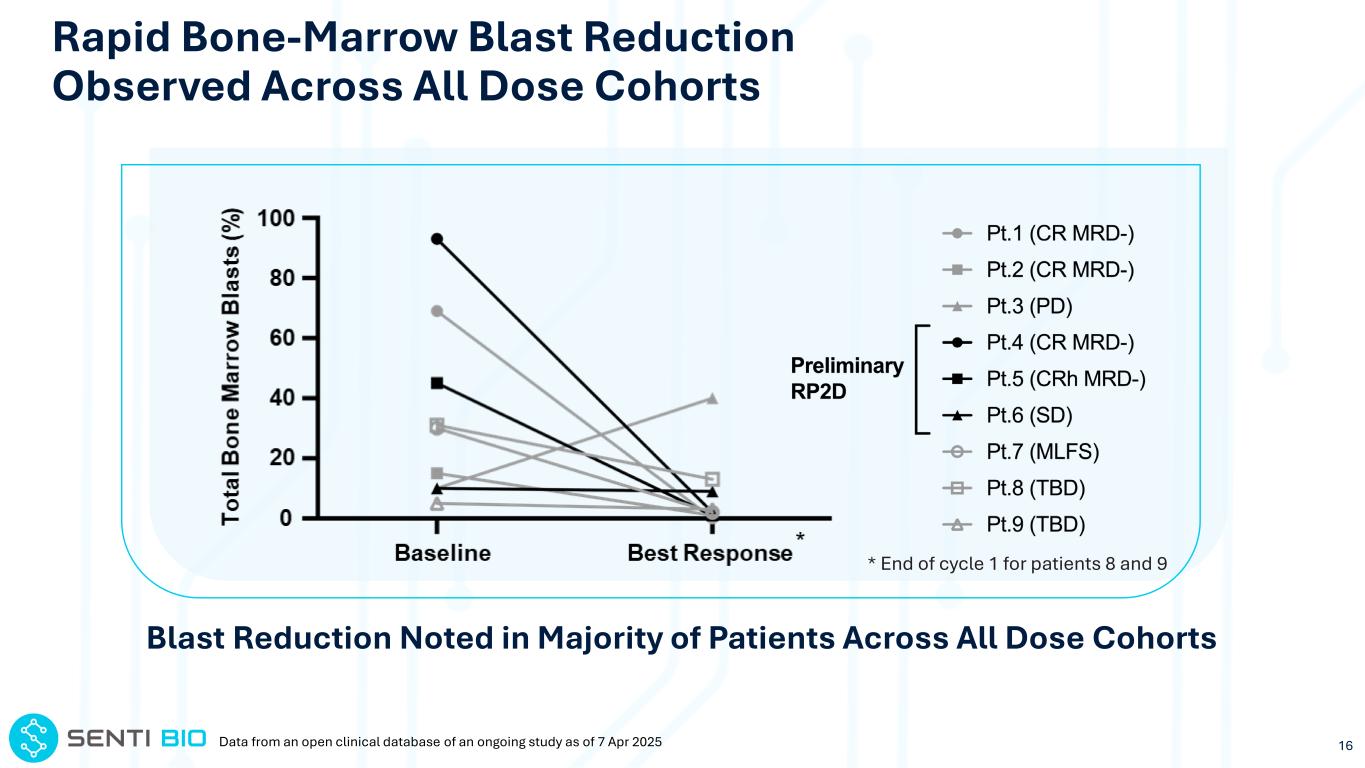 Rapid Bone-Marrow Blast Reduction
Observed Across All Dose Cohorts

Total Bone Marrow Blasts (%)

100
80
60
40
20
0

Baseline
Best Response *

Pt.1 (CR MRD-)
Pt.2 (CR MRD-)
Pt.3 (PD)
Pt.4 (CR MRD-)
Pt.5 (CRh MRD-)
Pt.6 (SD)
Pt.7 (MLFS)
Pt.8 (TBD)
Pt.9 (TBD)

Preliminary RP2D

* End of cycle 1 for patients 8 and 9

Blast Reduction Noted in Majority of Patients Across All Dose Cohorts

SENTI BIO

Data from an open clinical database of an ongoing study as of 7 Apr 2025

16